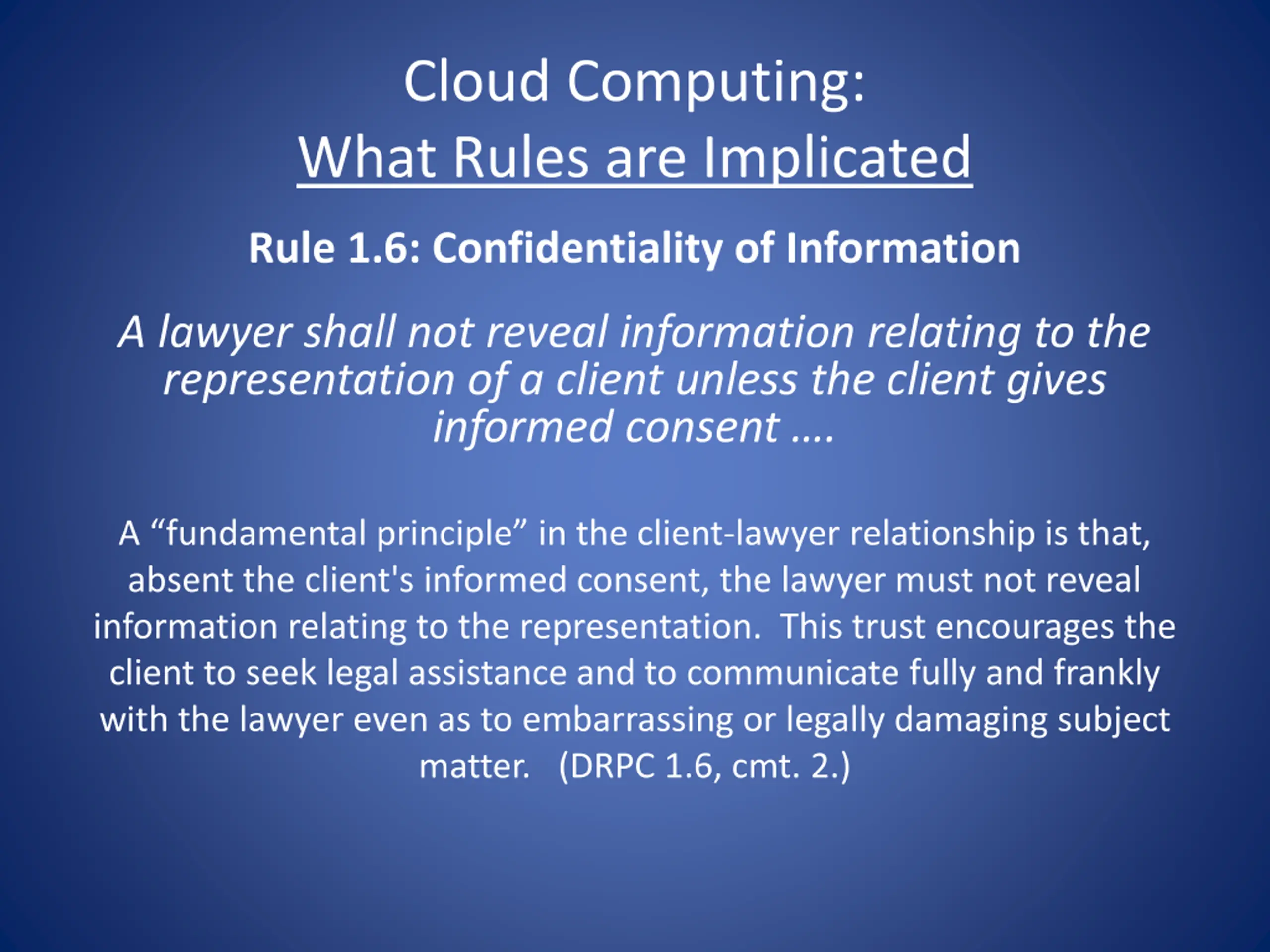 Cloud Computing:
What Rules are Implicated

Rule 1.6: Confidentiality of Information

A lawyer shall not reveal information relating to the representation of a client unless the client gives informed consent ….

A “fundamental principle” in the client-lawyer relationship is that, absent the client's informed consent, the lawyer must not reveal information relating to the representation. This trust encourages the client to seek legal assistance and to communicate fully and frankly with the lawyer even as to embarrassing or legally damaging subject matter. (DRPC 1.6, cmt. 2.)